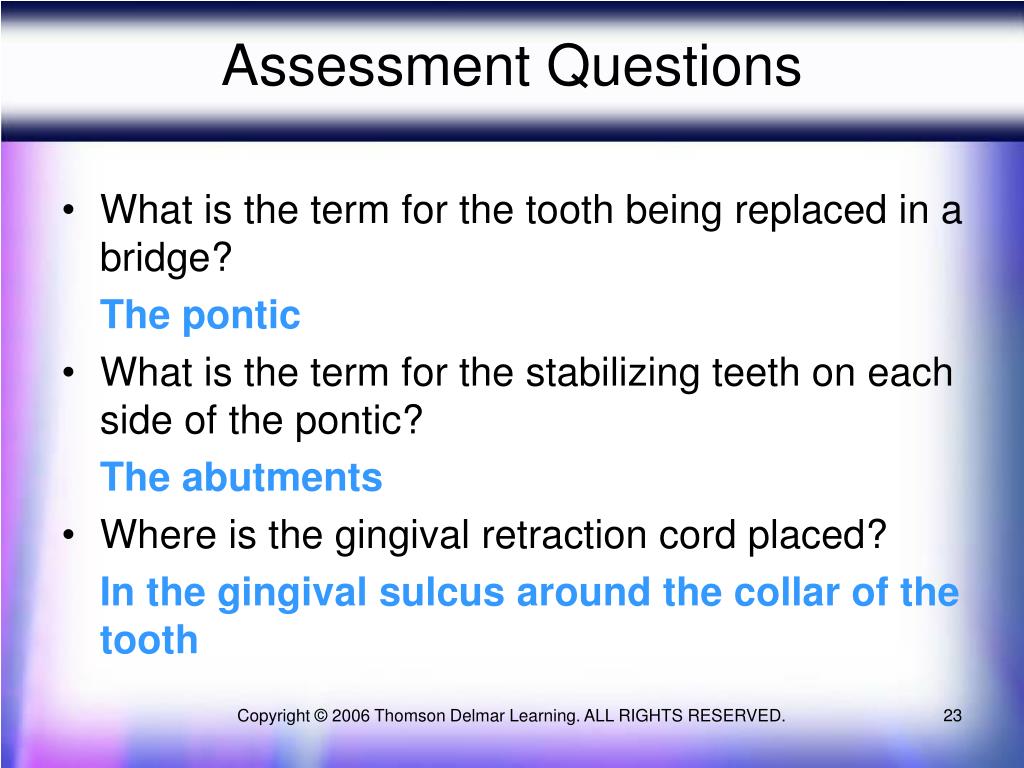 Assessment Questions

• What is the term for the tooth being replaced in a bridge?

The pontic

• What is the term for the stabilizing teeth on each side of the pontic?

The abutments

• Where is the gingival retraction cord placed?

In the gingival sulcus around the collar of the tooth

Copyright © 2006 Thomson Delmar Learning. ALL RIGHTS RESERVED.

23